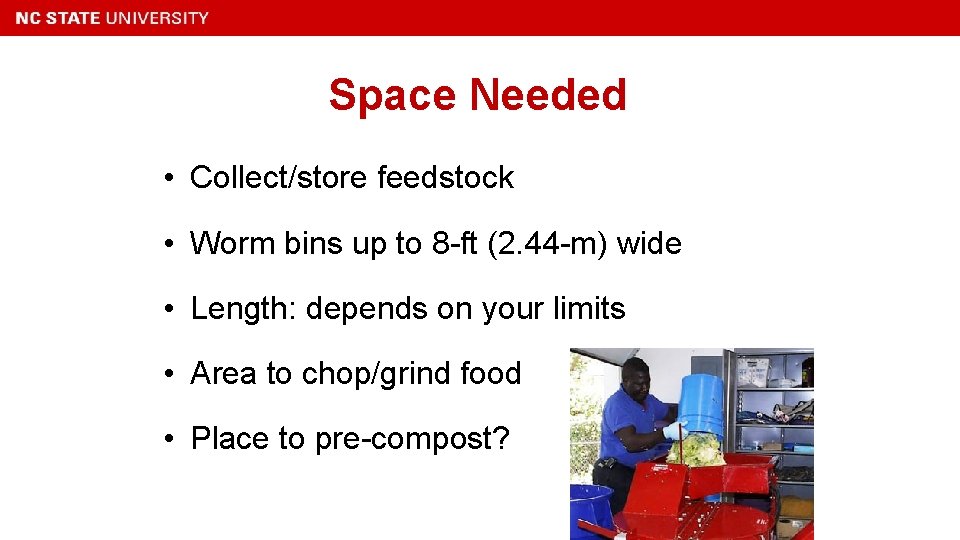 NC STATE UNIVERSITY

Space Needed

• Collect/store feedstock

• Worm bins up to 8-ft (2.44-m) wide

• Length: depends on your limits

• Area to chop/grind food

• Place to pre-compost?